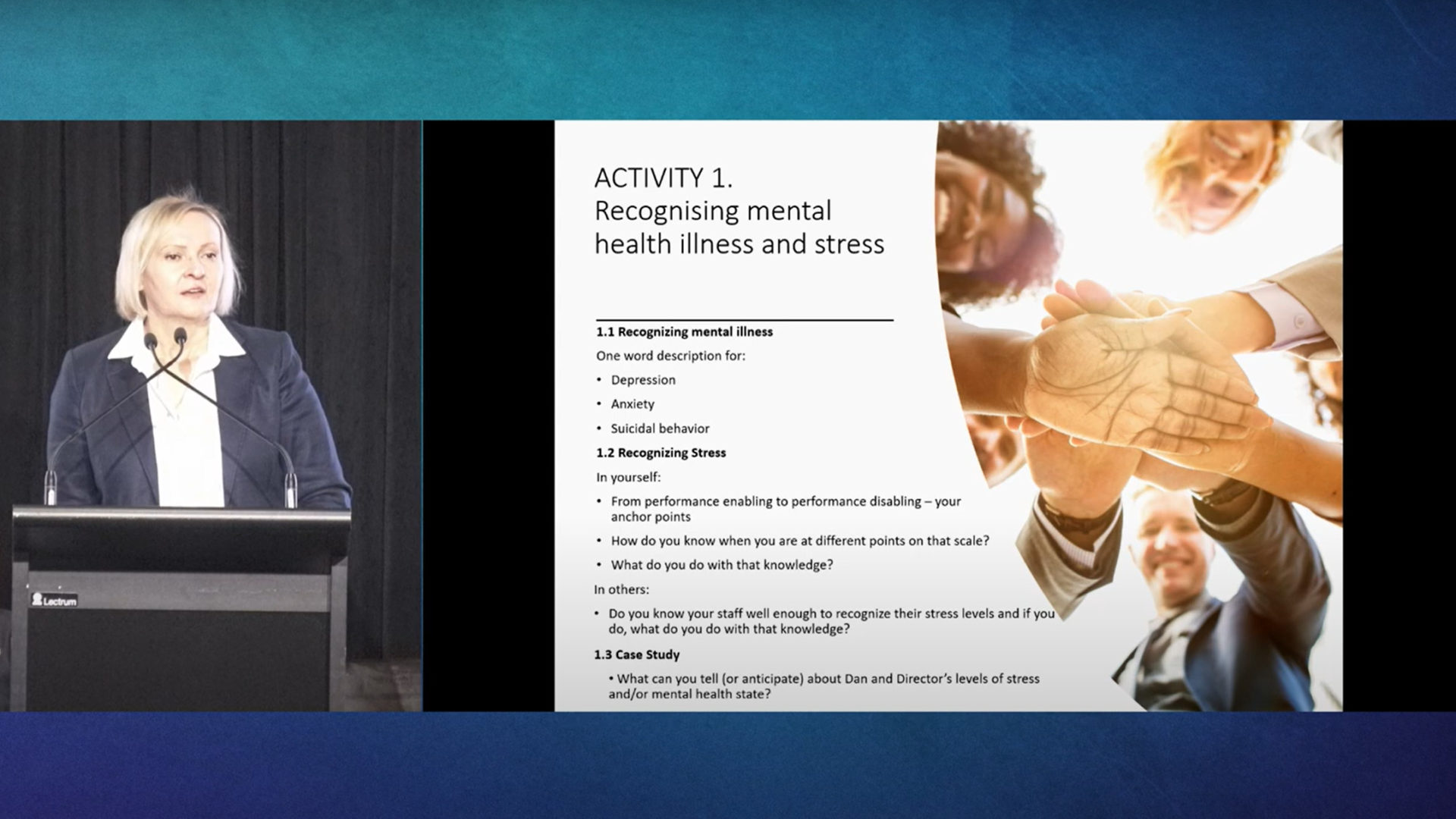 Lectrum

ACTIVITY 1.
Recognising mental health illness and stress

**1.1 Recognizing mental illness**

One word description for:

• Depression
• Anxiety
• Suicidal behavior

**1.2 Recognizing Stress**

In yourself:

• From performance enabling to performance disabling – your anchor points
• How do you know when you are at different points on that scale?
• What do you do with that knowledge?

In others:

• Do you know your staff well enough to recognize their stress levels and if you do, what do you do with that knowledge?

**1.3 Case Study**

• What can you tell (or anticipate) about Dan and Director's levels of stress and/or mental health state?